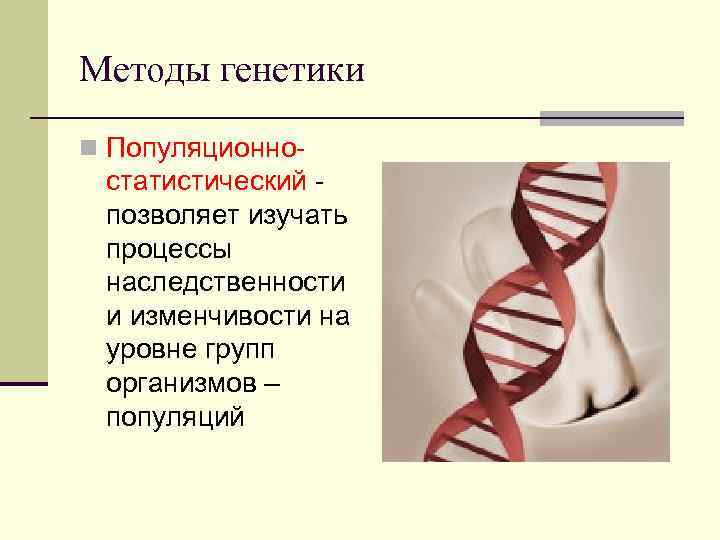 Методы генетики

Популяционно-статистический - позволяет изучать процессы наследственности и изменчивости на уровне групп организмов – популяций